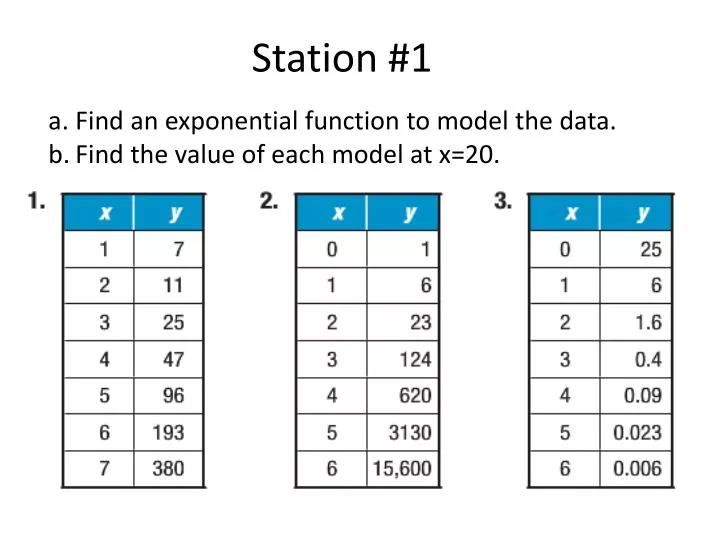 Station #1

a. Find an exponential function to model the data.
b. Find the value of each model at x=20.

1.

| x | y |
|---|---|
| 1 | 7 |
| 2 | 11 |
| 3 | 25 |
| 4 | 47 |
| 5 | 96 |
| 6 | 193 |
| 7 | 380 |

2.

| x | y |
|---|---|
| 0 | 1 |
| 1 | 6 |
| 2 | 23 |
| 3 | 124 |
| 4 | 620 |
| 5 | 3130 |
| 6 | 15,600 |

3.

| x | y |
|---|---|
| 0 | 25 |
| 1 | 6 |
| 2 | 1.6 |
| 3 | 0.4 |
| 4 | 0.09 |
| 5 | 0.023 |
| 6 | 0.006 |